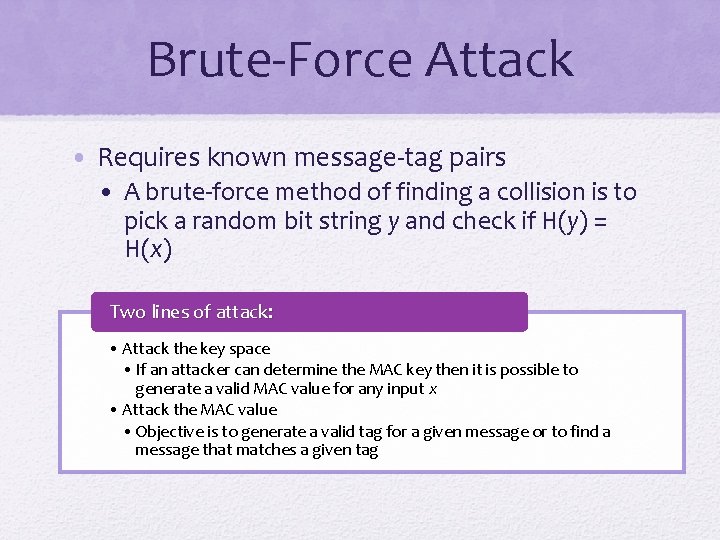 Brute-Force Attack

• Requires known message-tag pairs
  • A brute-force method of finding a collision is to pick a random bit string $y$ and check if $H(y) = H(x)$

Two lines of attack:

• Attack the key space
  • If an attacker can determine the MAC key then it is possible to generate a valid MAC value for any input $x$
• Attack the MAC value
  • Objective is to generate a valid tag for a given message or to find a message that matches a given tag